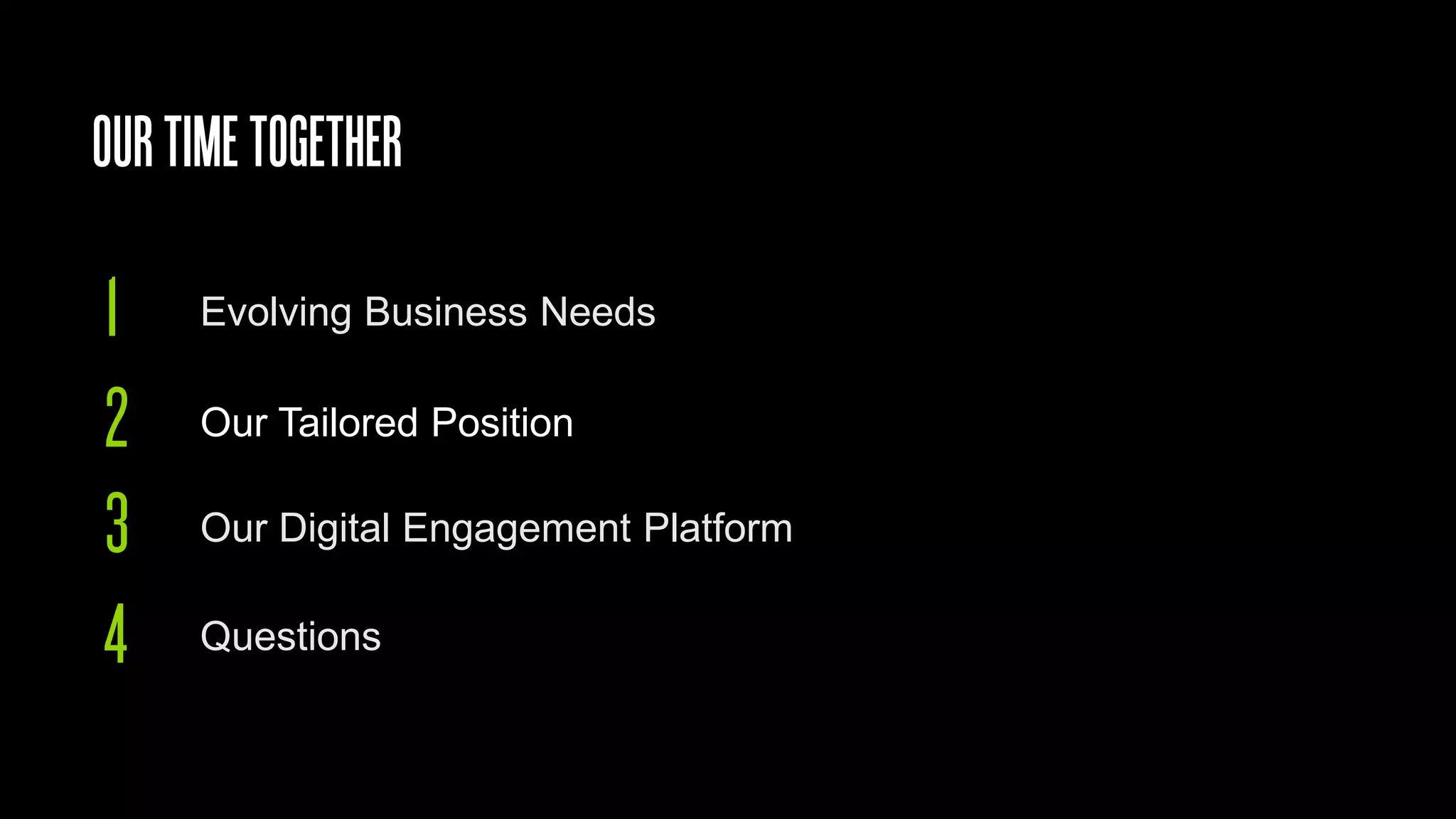 OUR TIME TOGETHER

1 Evolving Business Needs

2 Our Tailored Position

3 Our Digital Engagement Platform

4 Questions